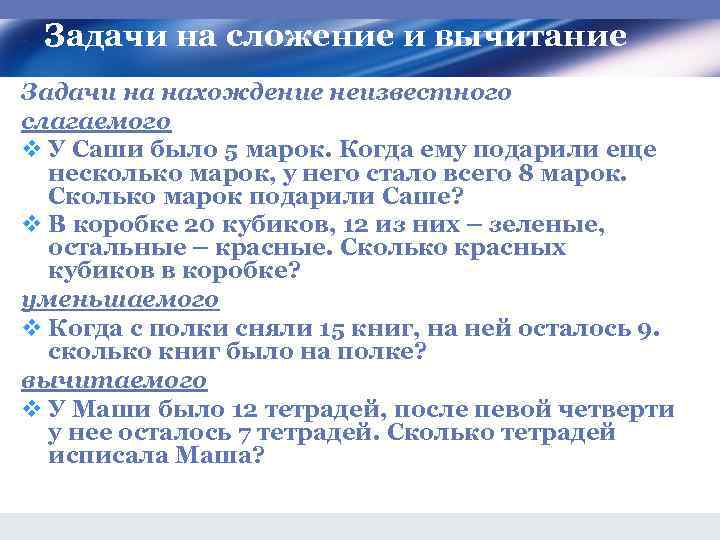 Задачи на сложение и вычитание

Задачи на нахождение неизвестного слагаемого

❖ У Саши было 5 марок. Когда ему подарили еще несколько марок, у него стало всего 8 марок. Сколько марок подарили Саше?

❖ В коробке 20 кубиков, 12 из них – зеленые, остальные – красные. Сколько красных кубиков в коробке?

уменьшаемого

❖ Когда с полки сняли 15 книг, на ней осталось 9. сколько книг было на полке?

вычитаемого

❖ У Маши было 12 тетрадей, после певой четверти у нее осталось 7 тетрадей. Сколько тетрадей исписала Маша?